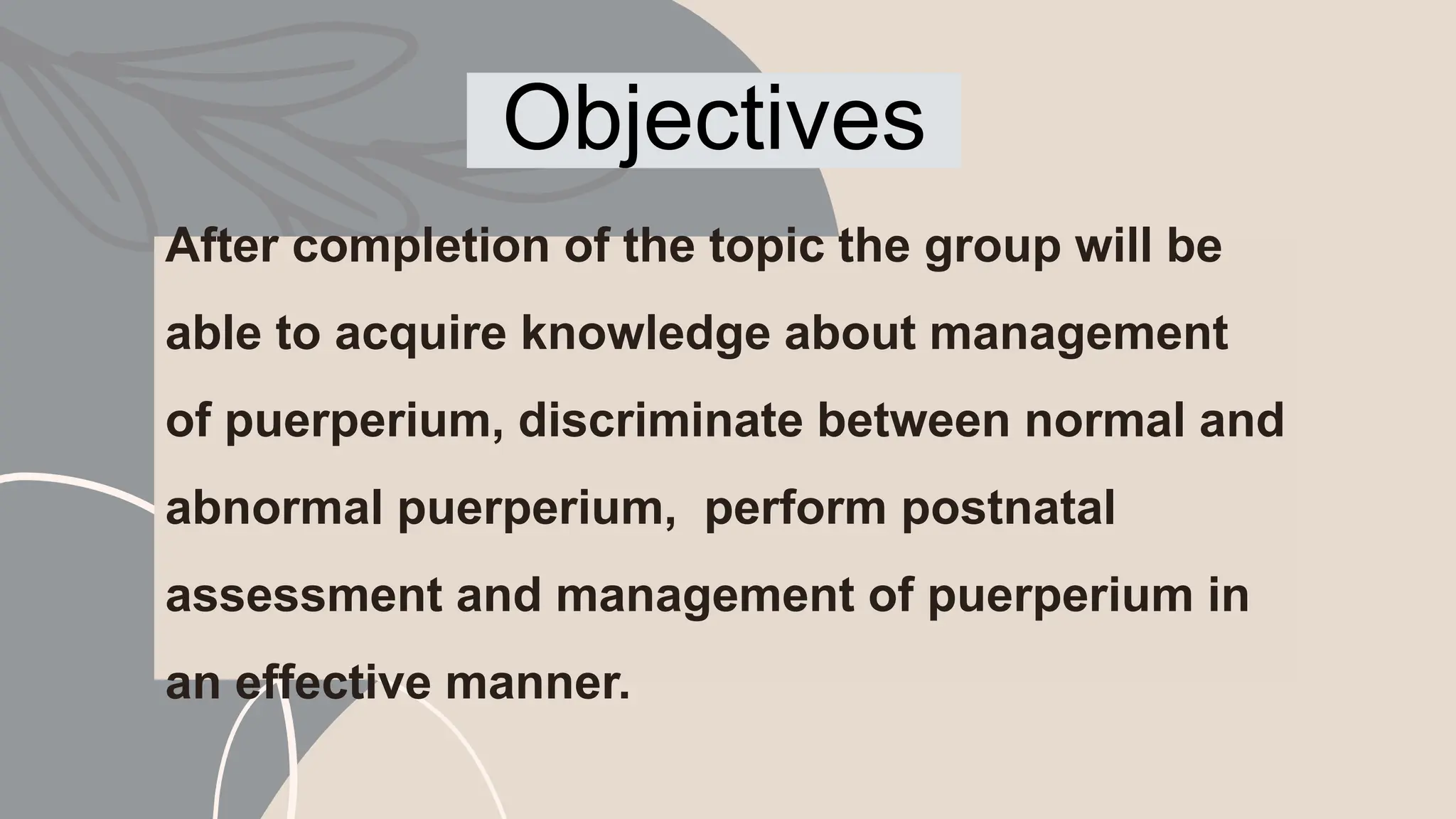 Objectives

After completion of the topic the group will be able to acquire knowledge about management of puerperium, discriminate between normal and abnormal puerperium,  perform postnatal assessment and management of puerperium in an effective manner.